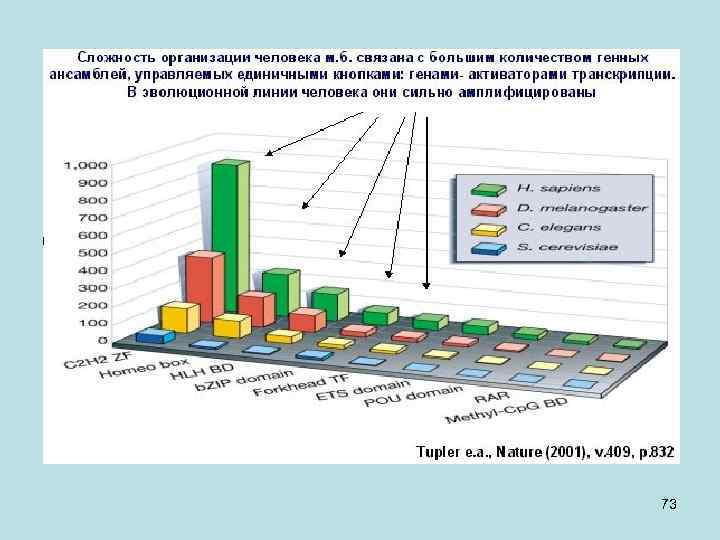 Сложность организации человека м.б. связана с большим количеством генных ансамблей, управляемых единичными кнопками: генами- активаторами транскрипции. В эволюционной линии человека они сильно амплифицированы

1,000
900
800
700
600
500
400
300
200
100
0

H. sapiens
D. melanogaster
C. elegans
S. cerevisiae

C2H2 ZF
Homeo box
HLH BD
bZIP domain
Forkhead TF
ETS domain
POU domain
RAR
Methyl-CpG BD

Tupler e.a., Nature (2001), v.409, p.832

73